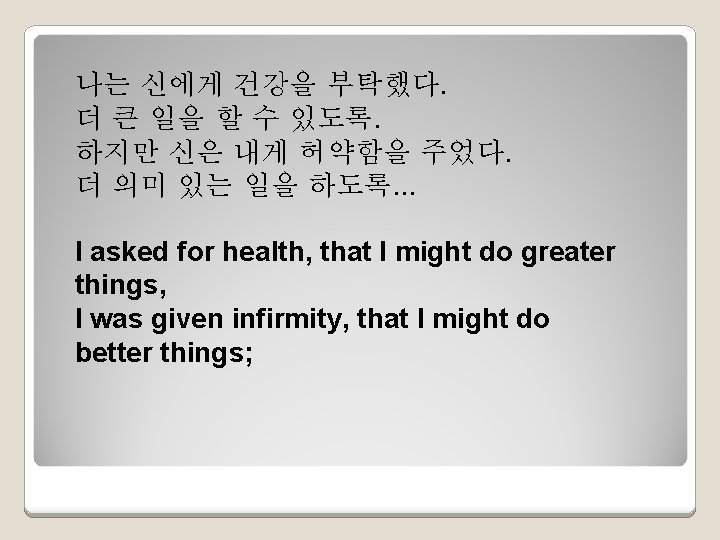 나는 신에게 건강을 부탁했다.
더 큰 일을 할 수 있도록.
하지만 신은 내게 허약함을 주었다.
더 의미 있는 일을 하도록...

I asked for health, that I might do greater things,
I was given infirmity, that I might do better things;